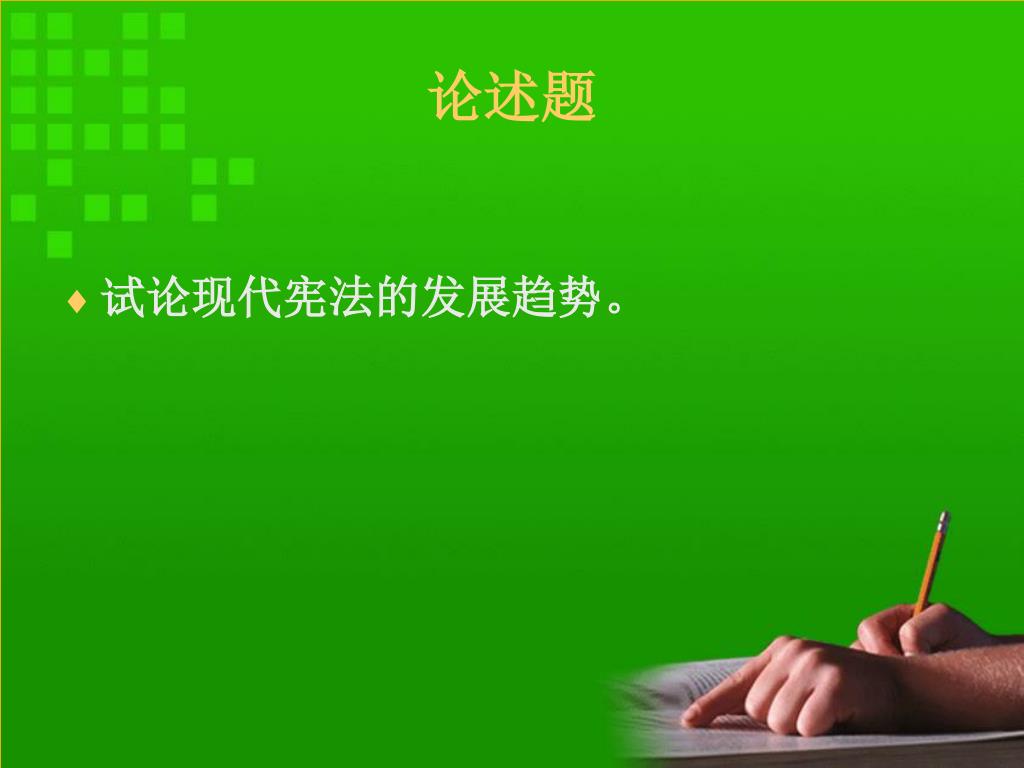 论述题

♦ 试论现代宪法的发展趋势。